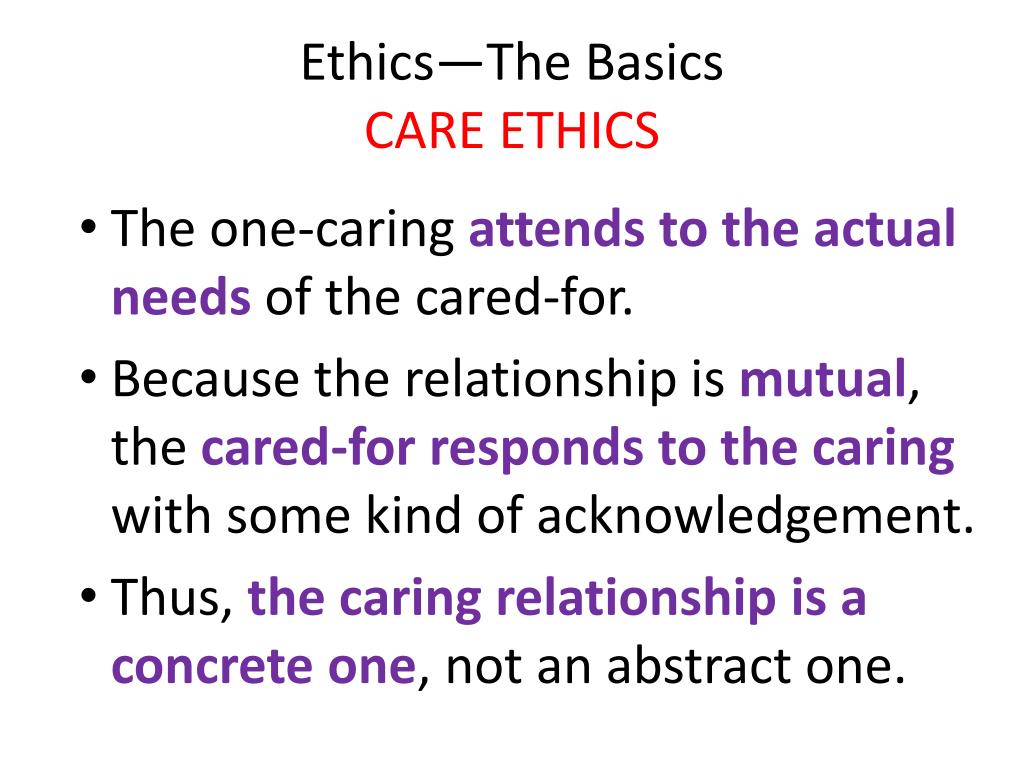 Ethics—The Basics
CARE ETHICS

• The one-caring attends to the actual needs of the cared-for.
• Because the relationship is mutual, the cared-for responds to the caring with some kind of acknowledgement.
• Thus, the caring relationship is a concrete one, not an abstract one.